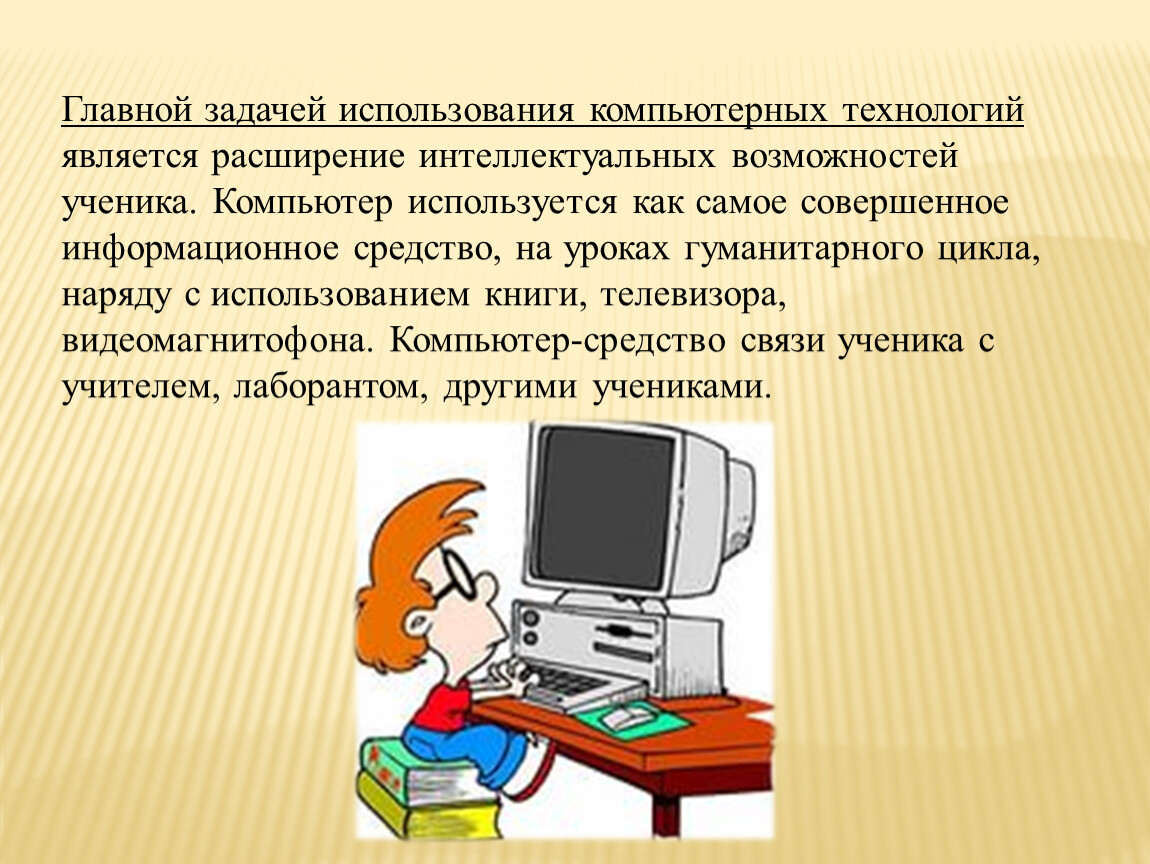 Главной задачей использования компьютерных технологий является расширение интеллектуальных возможностей ученика. Компьютер используется как самое совершенное информационное средство, на уроках гуманитарного цикла, наряду с использованием книги, телевизора, видеомагнитофона. Компьютер-средство связи ученика с учителем, лаборантом, другими учениками.